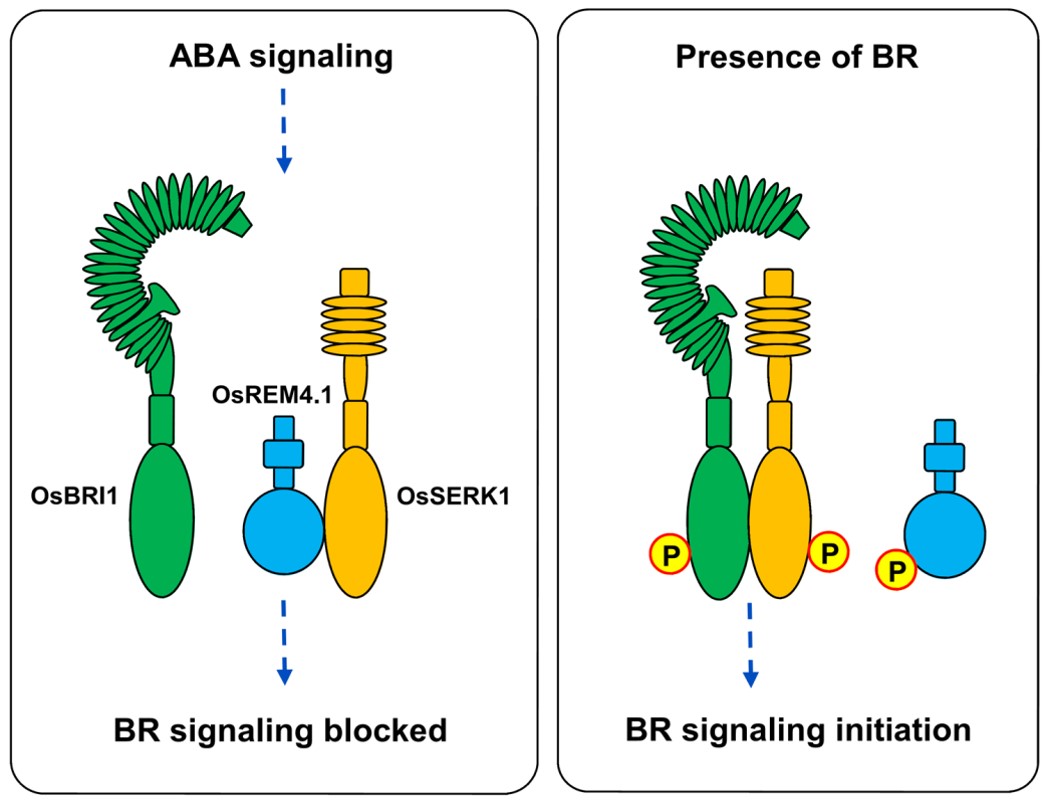 ABA signaling

OsREM4.1

OsBRI1

OsSERK1

BR signaling blocked

Presence of BR

P

P

P

BR signaling initiation